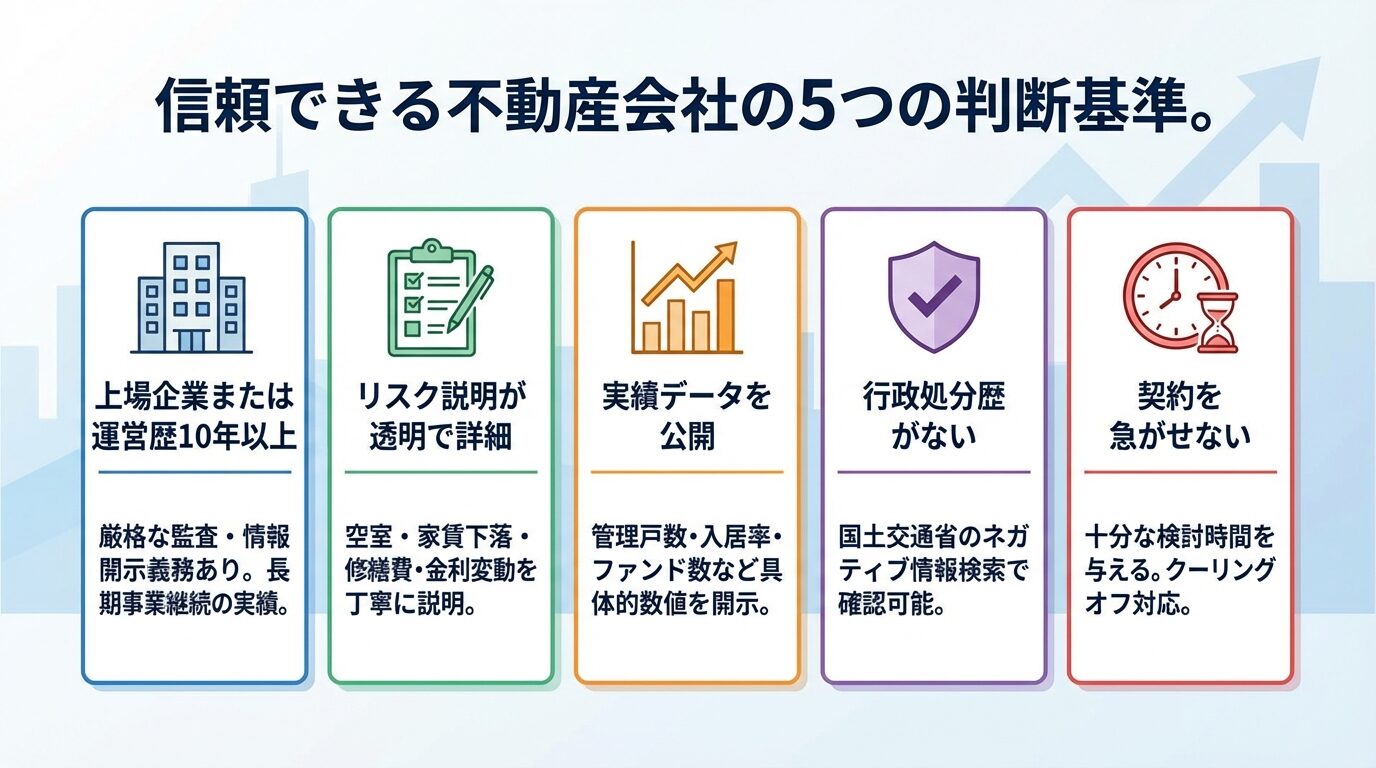 信頼できる不動産会社の5つの判断基準。

上場企業または運営歴10年以上

厳格な監査・情報開示義務あり。長期事業継続の実績。

リスク説明が透明で詳細

空室・家賃下落・修繕費・金利変動を丁寧に説明。

実績データを公開

管理戸数・入居率・ファンド数など具体的数値を開示。

行政処分歴がない

国土交通省のネガティブ情報検索で確認可能。

契約を急がせない

十分な検討時間を与える。クーリングオフ対応。